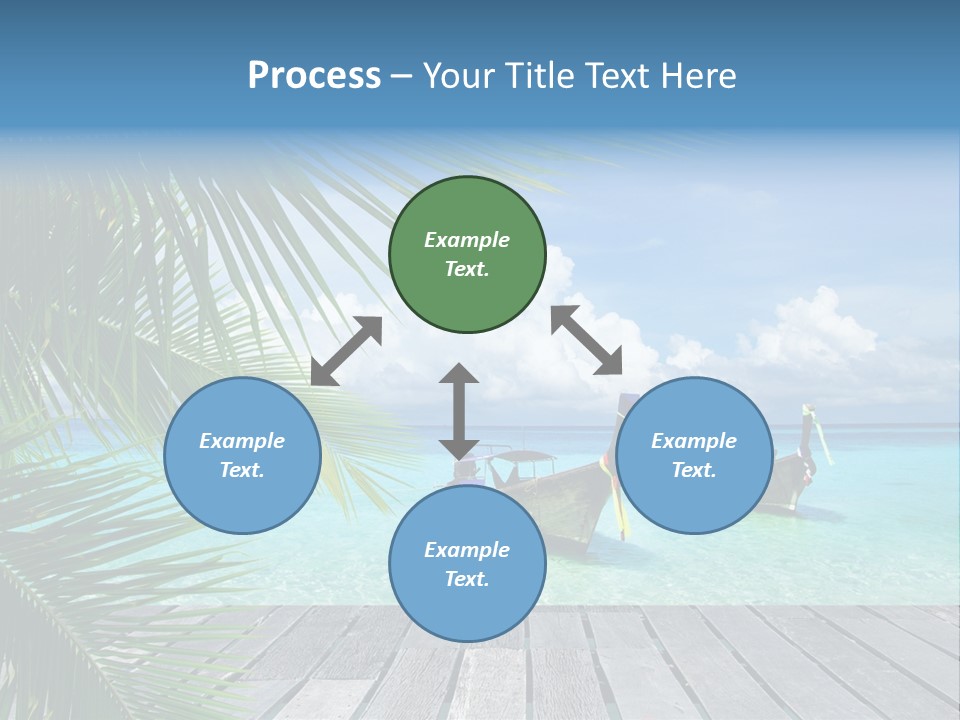 Process – Your Title Text Here

Example Text.

Example Text.

Example Text.

Example Text.